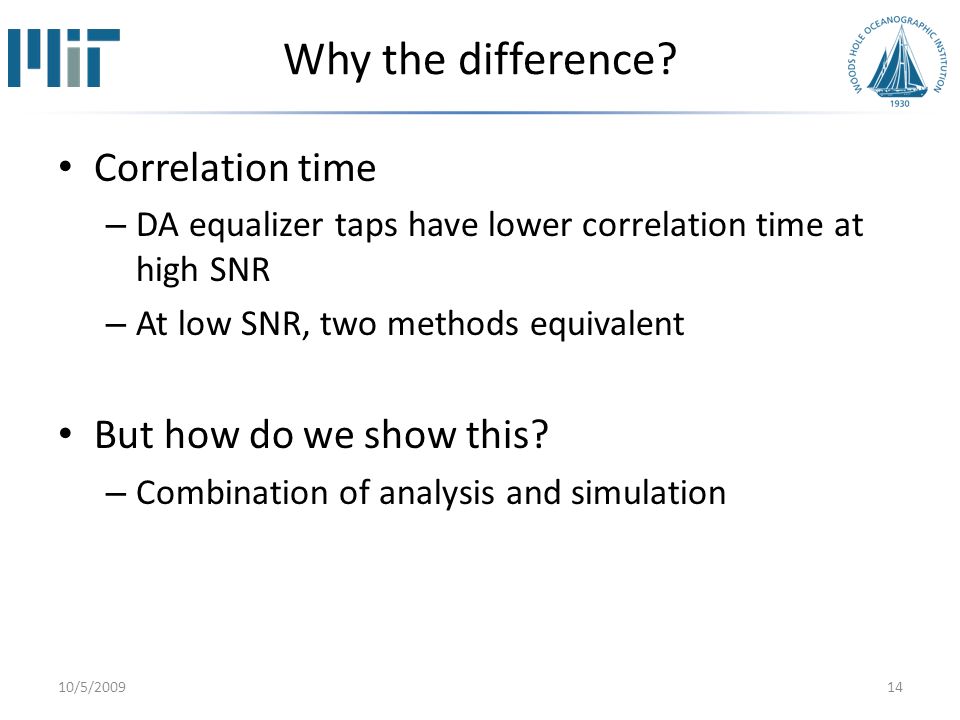 MIT

Why the difference?

WOODS HOLE OCEANOGRAPHIC INSTITUTION 1930

• Correlation time
– DA equalizer taps have lower correlation time at high SNR
– At low SNR, two methods equivalent

• But how do we show this?
– Combination of analysis and simulation

10/5/2009

14